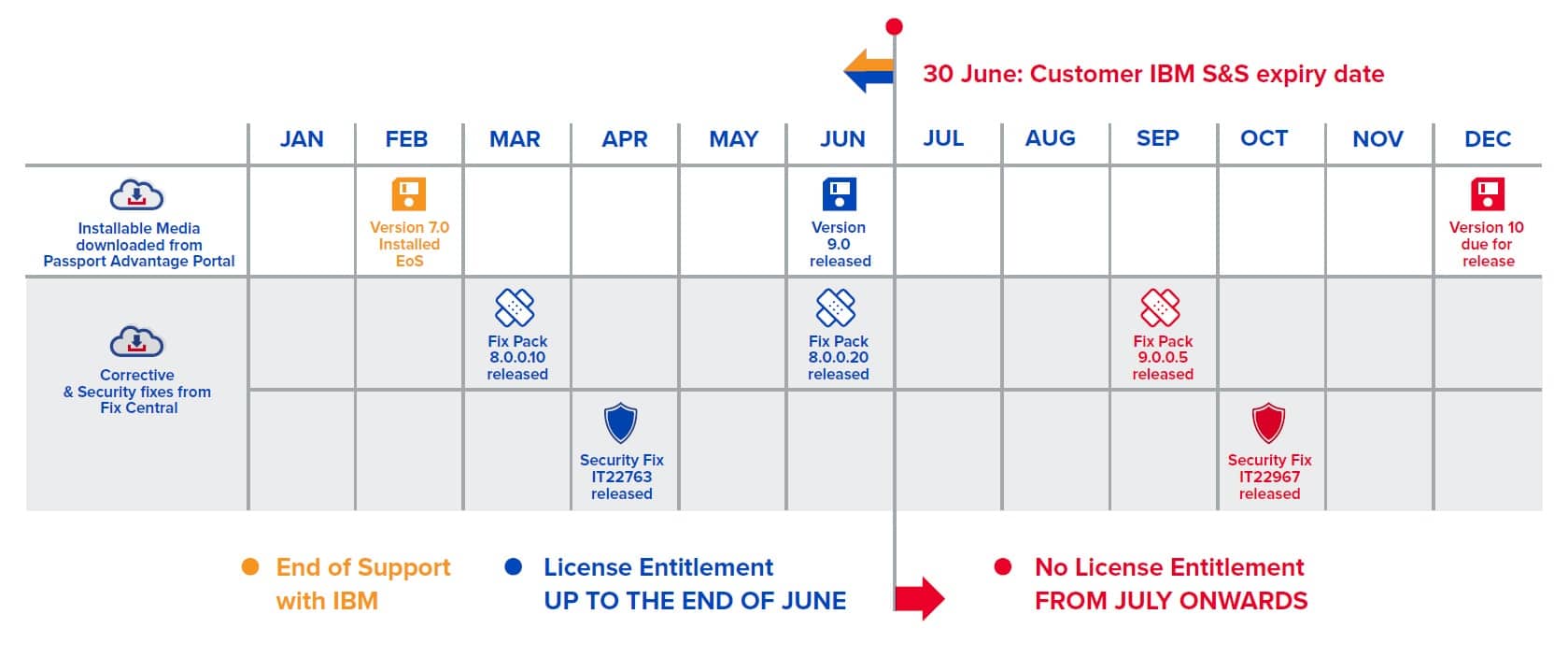 30 June: Customer IBM S&S expiry date

| | JAN | FEB | MAR | APR | MAY | JUN | JUL | AUG | SEP | OCT | NOV | DEC |
|---|---|---|---|---|---|---|---|---|---|---|---|---|
| Installable Media downloaded from Passport Advantage Portal | | Version 7.0 Installed EoS | | | | Version 9.0 released | | | | | | Version 10 due for release |
| Corrective & Security fixes from Fix Central | | | Fix Pack 8.0.0.10 released | | | Fix Pack 8.0.0.20 released | | | Fix Pack 9.0.0.5 released | | | |
| | | | | Security Fix IT22763 released | | | | | | Security Fix IT22967 released | | |

End of Support with IBM

License Entitlement UP TO THE END OF JUNE

No License Entitlement FROM JULY ONWARDS